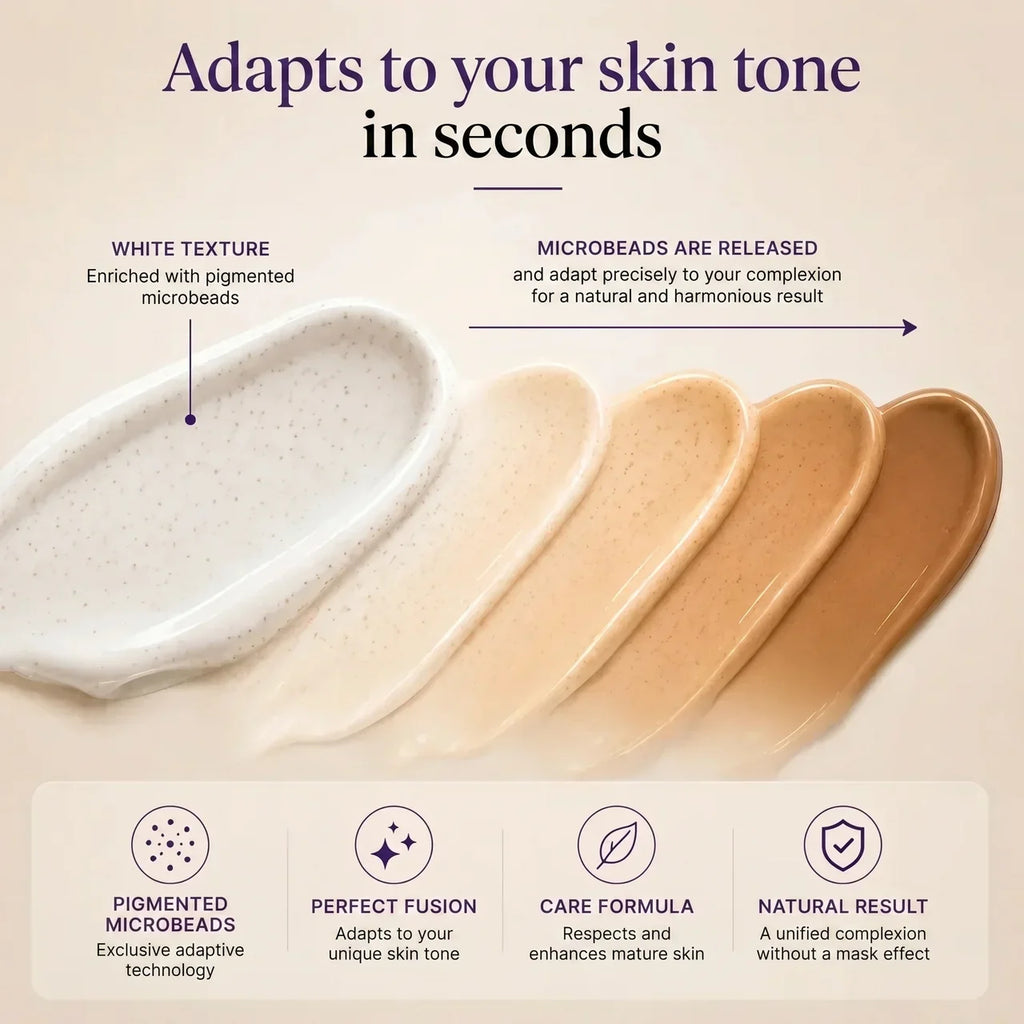 Adapts to your skin tone in seconds

WHITE TEXTURE
Enriched with pigmented microbeads

MICROBEADS ARE RELEASED
and adapt precisely to your complexion for a natural and harmonious result

PIGMENTED MICROBEADS
Exclusive adaptive technology

PERFECT FUSION
Adapts to your unique skin tone

CARE FORMULA
Respects and enhances mature skin

NATURAL RESULT
A unified complexion without a mask effect